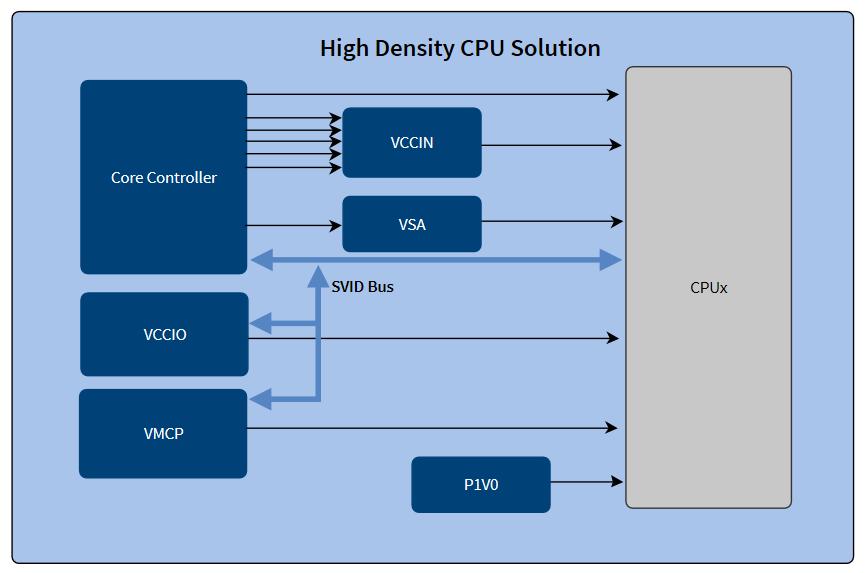 High Density CPU Solution

Core Controller

VCCIN

VSA

SVID Bus

CPUx

VCCIO

VMCP

P1V0